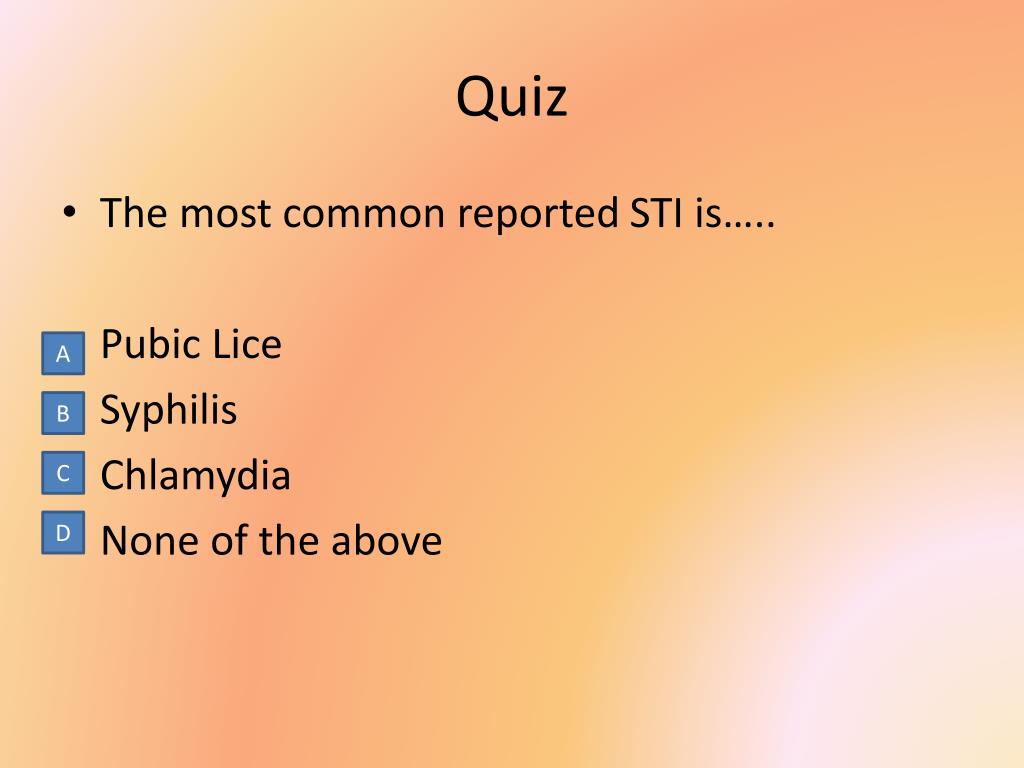 Quiz

• The most common reported STI is…..

A Pubic Lice
B Syphilis
C Chlamydia
D None of the above